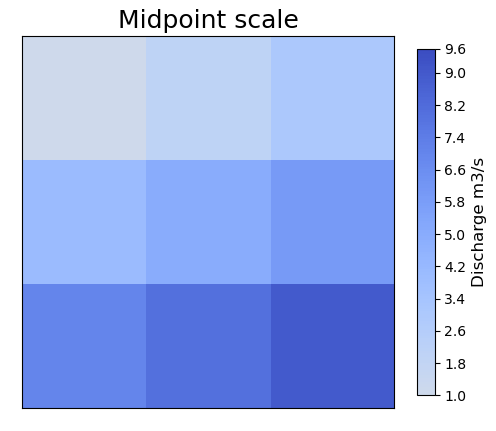 Midpoint scale

9.6
9.0
8.2
7.4
6.6
5.8
5.0
4.2
3.4
2.6
1.8
1.0

Discharge m3/s